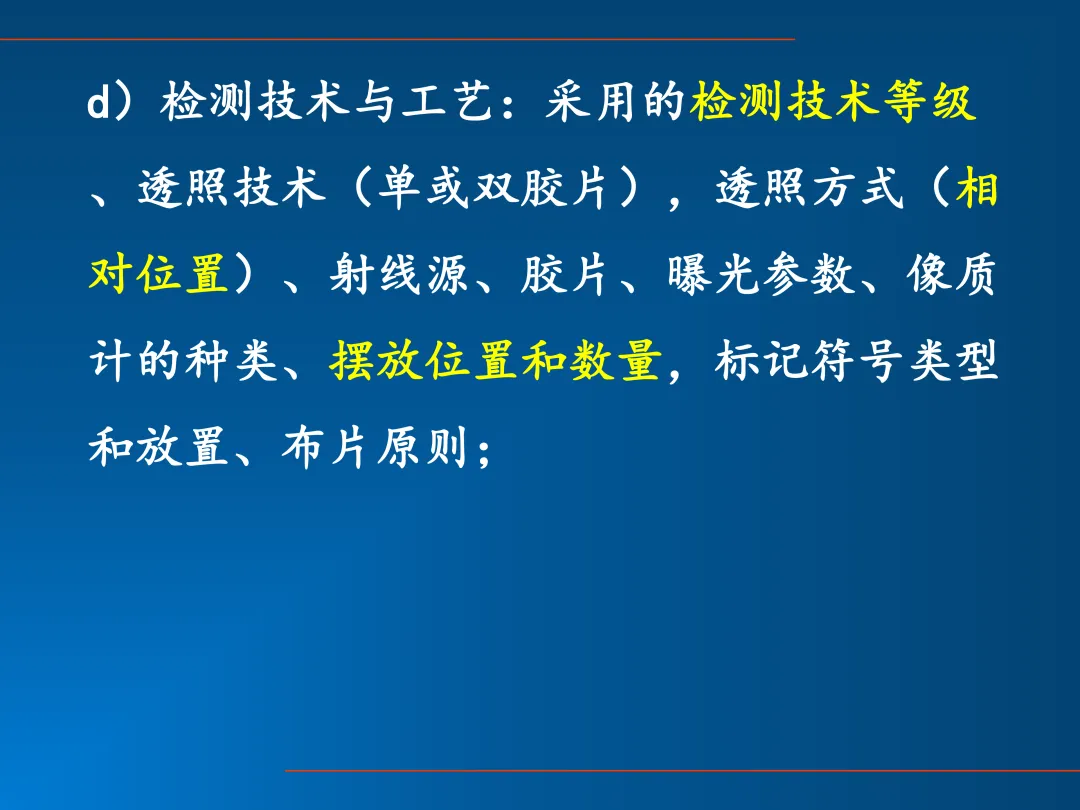 d）检测技术与工艺：采用的检测技术等级、透照技术（单或双胶片），透照方式（相对位置）、射线源、胶片、曝光参数、像质计的种类、摆放位置和数量，标记符号类型和放置、布片原则；